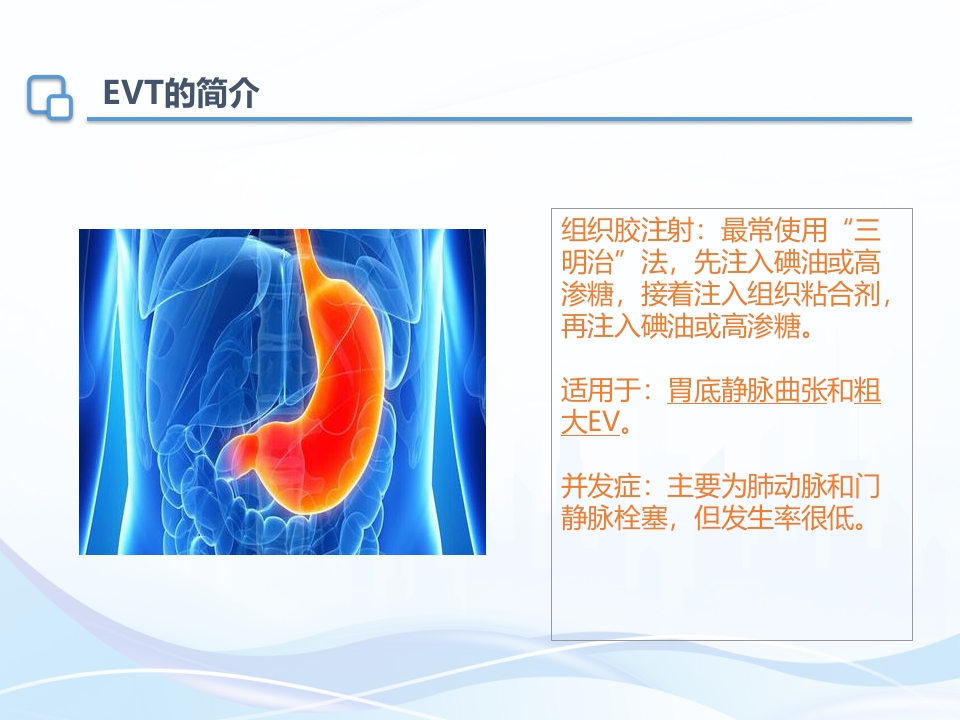 EVT的简介

组织胶注射：最常使用“三明治”法，先注入碘油或高渗糖，接着注入组织粘合剂，再注入碘油或高渗糖。

适用于：胃底静脉曲张和粗大EV。

并发症：主要为肺动脉和门静脉栓塞，但发生率很低。